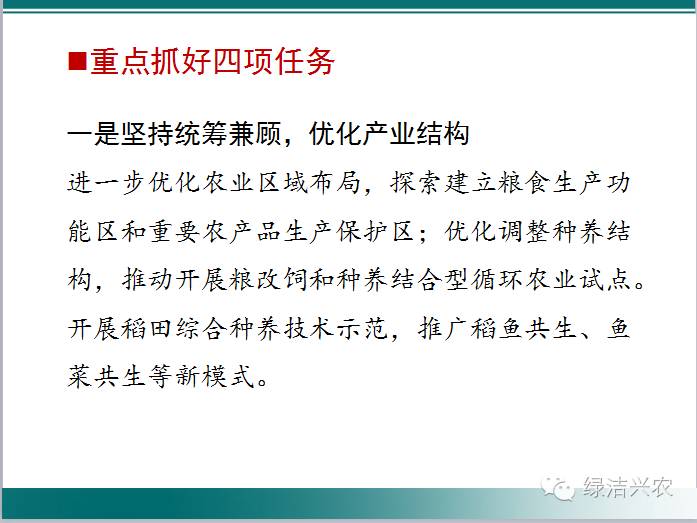 ■重点抓好四项任务

一是坚持统筹兼顾，优化产业结构

进一步优化农业区域布局，探索建立粮食生产功能区和重要农产品生产保护区；优化调整种养结构，推动开展粮改饲和种养结合型循环农业试点。开展稻田综合种养技术示范，推广稻鱼共生、鱼菜共生等新模式。

绿洁兴农